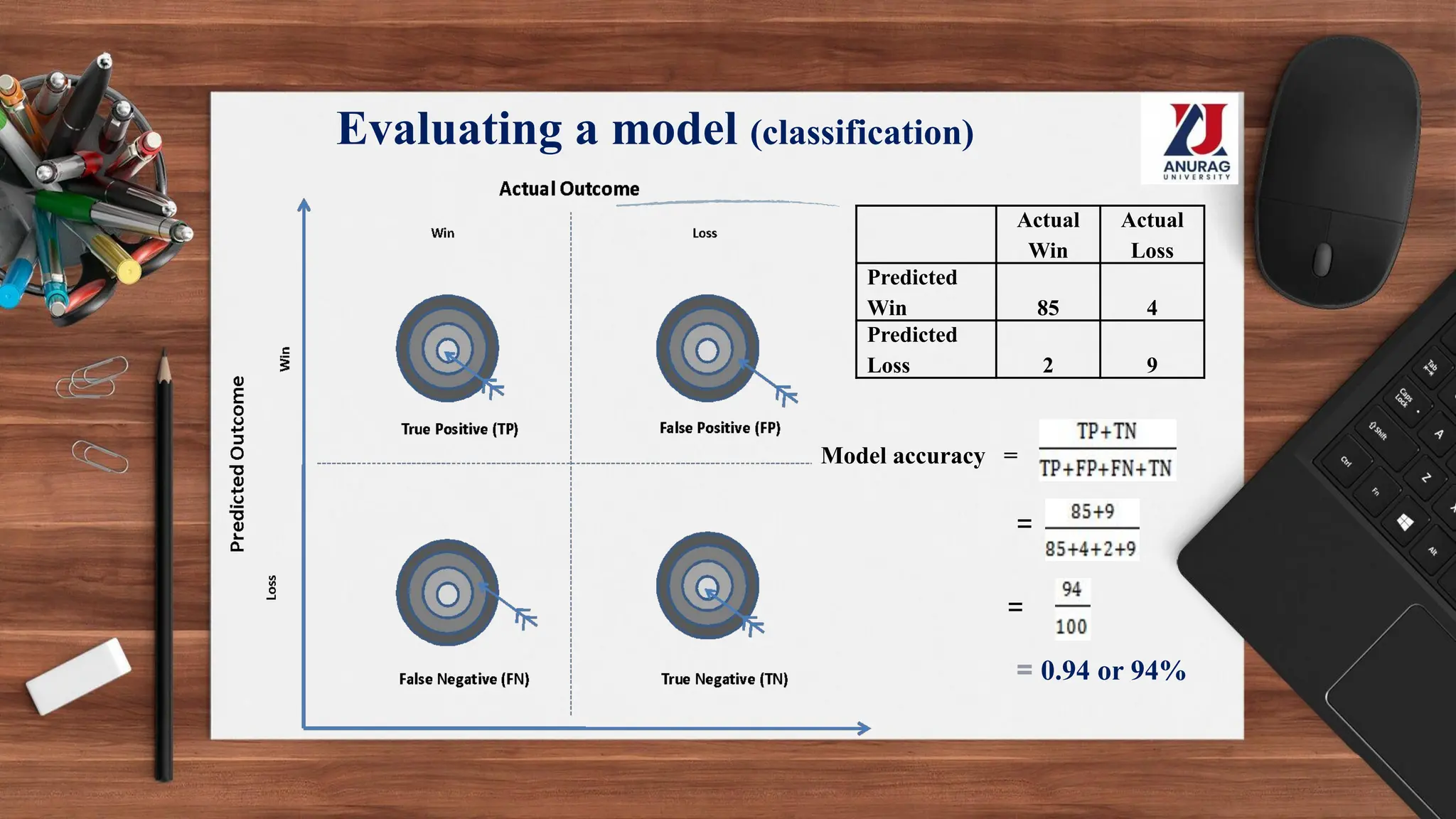 Evaluating a model (classification)

ANURAG UNIVERSITY

Actual Outcome

Win

Loss

Predicted Outcome

Win

Loss

True Positive (TP)

False Positive (FP)

False Negative (FN)

True Negative (TN)

| | Actual Win | Actual Loss |
|---|---|---|
| Predicted Win | 85 | 4 |
| Predicted Loss | 2 | 9 |

Model accuracy $= \frac{TP+TN}{TP+FP+FN+TN}$

$= \frac{85+9}{85+4+2+9}$

$= \frac{94}{100}$

= 0.94 or 94%

Tab

Caps Lock

Shift

Ctrl

Fn

Alt

A

Z